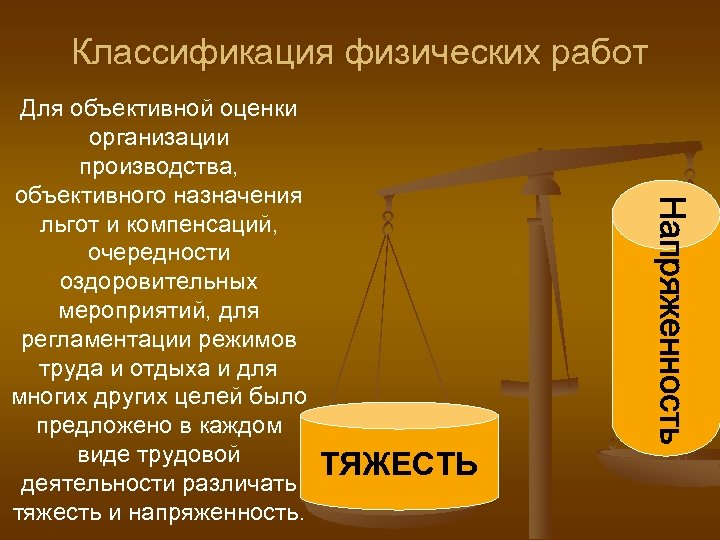 Классификация физических работ

Для объективной оценки организации производства, объективного назначения льгот и компенсаций, очередности оздоровительных мероприятий, для регламентации режимов труда и отдыха и для многих других целей было предложено в каждом виде трудовой деятельности различать тяжесть и напряженность.

ТЯЖЕСТЬ

Напряженность